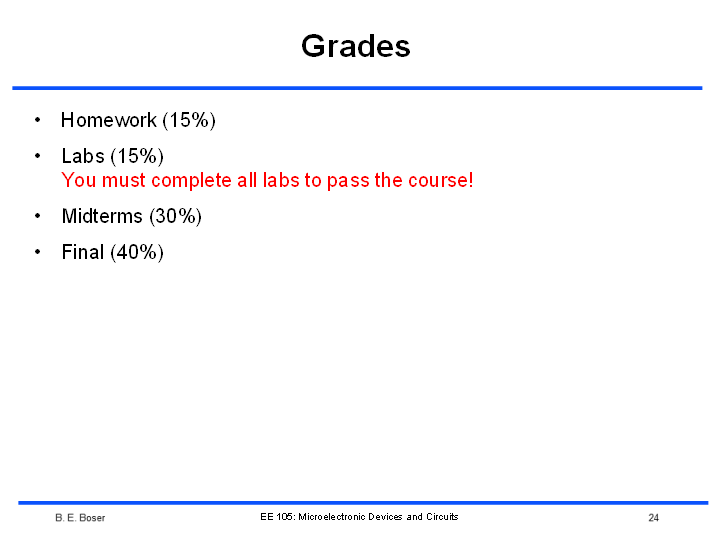 Grades

• Homework (15%)

• Labs (15%)
You must complete all labs to pass the course!

• Midterms (30%)

• Final (40%)

B. E. Boser EE 105: Microelectronic Devices and Circuits 24